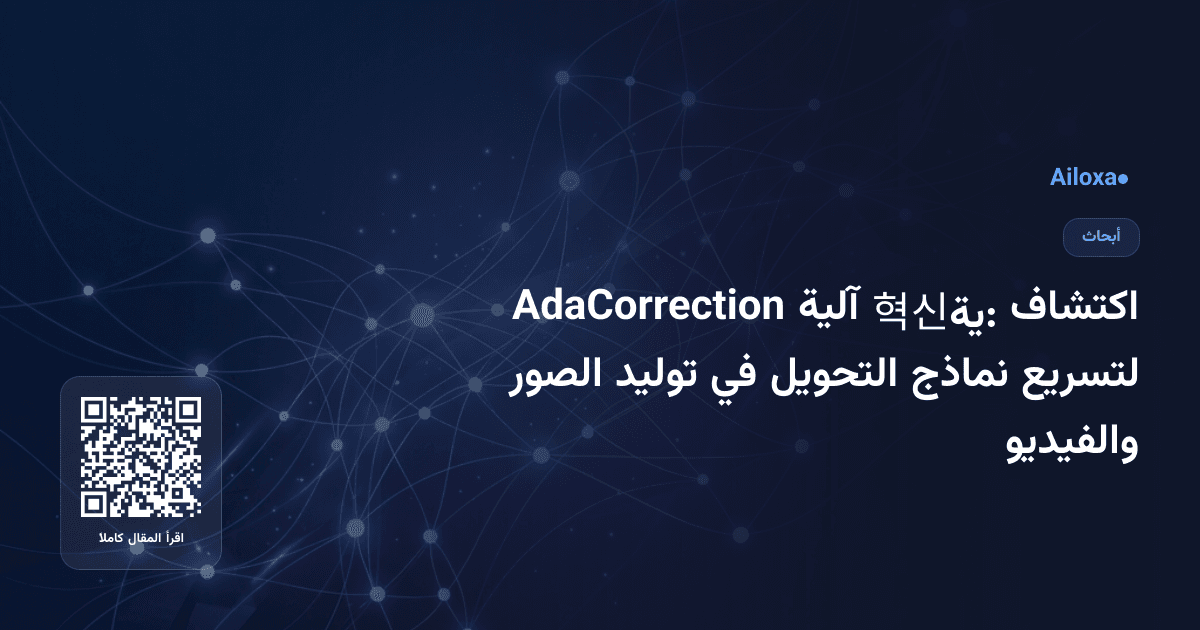 Ailoxa●

أبحاث

اكتشاف :ية혁신 آلية AdaCorrection لتسريع نماذج التحويل في توليد الصور والفيديو

اقرأ المقال كاملا